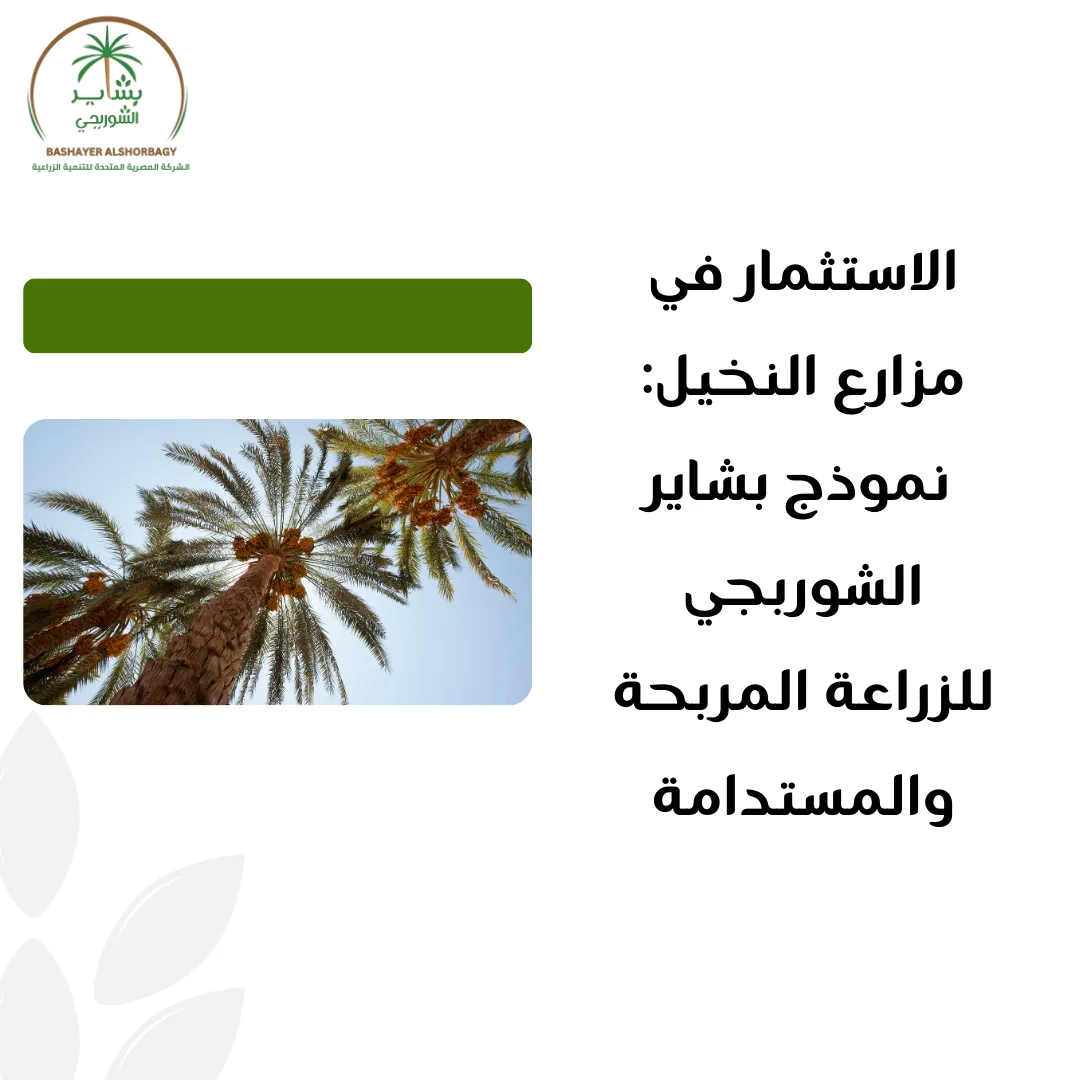 بشاير
الشوربجي
BASHAYER ALSHORBAGY
الشركة المصرية المتحدة للتنمية الزراعية

الاستثمار في مزارع النخيل: نموذج بشاير الشوربجي للزراعة المربحة والمستدامة